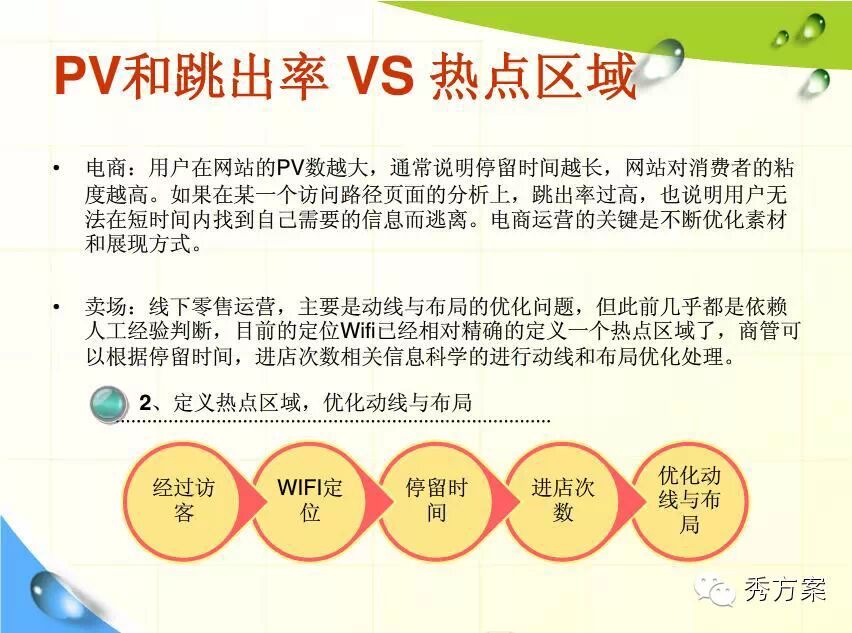 PV和跳出率 VS 热点区域

• 电商：用户在网站的PV数越大，通常说明停留时间越长，网站对消费者的粘度越高。如果在某一个访问路径页面的分析上，跳出率过高，也说明用户无法在短时间内找到自己需要的信息而逃离。电商运营的关键是不断优化素材和展现方式。

• 卖场：线下零售运营，主要是动线与布局的优化问题，但此前几乎都是依赖人工经验判断，目前的定位Wifi已经相对精确的定义一个热点区域了，商管可以根据停留时间，进店次数相关信息科学的进行动线和布局优化处理。

2、定义热点区域，优化动线与布局

经过访客
WIFI定位
停留时间
进店次数
优化动线与布局

秀方案